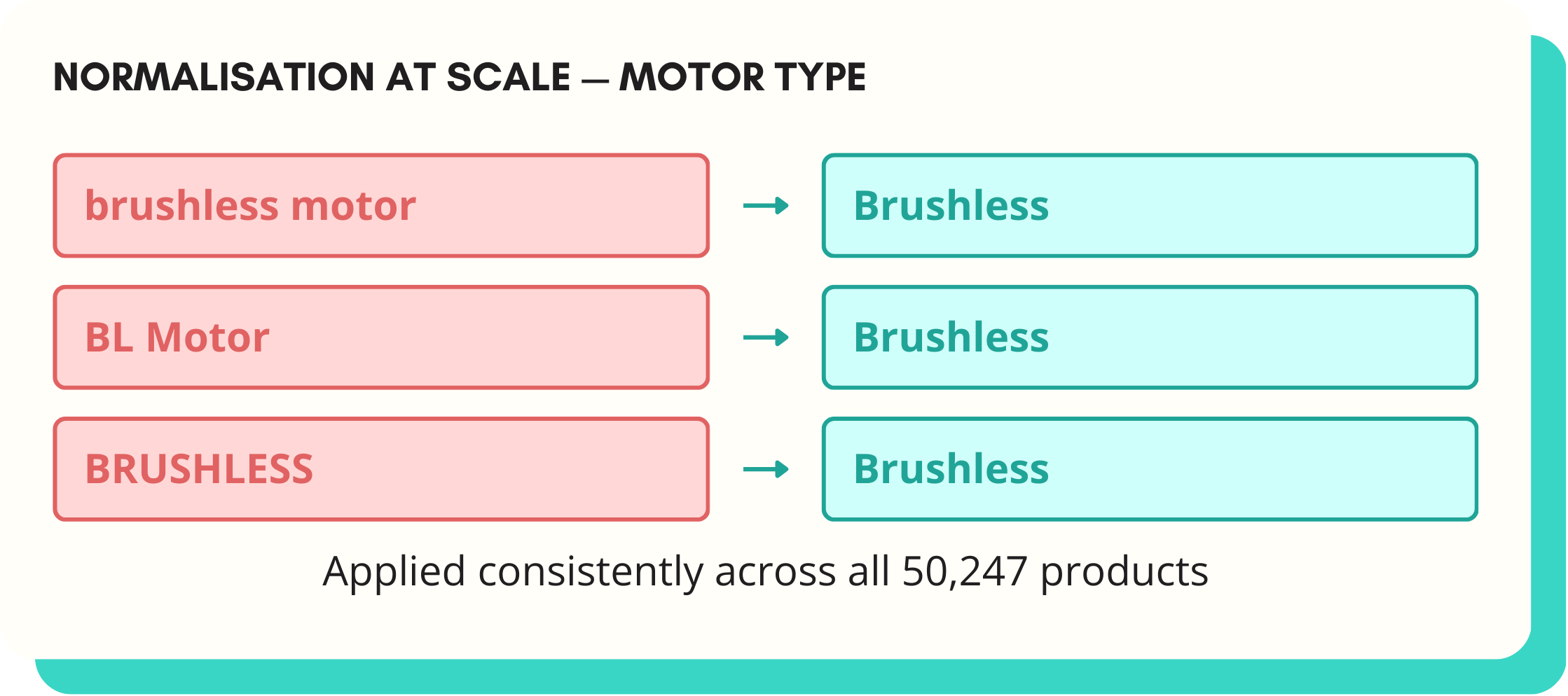 NORMALISATION AT SCALE — MOTOR TYPE

brushless motor → Brushless

BL Motor → Brushless

BRUSHLESS → Brushless

Applied consistently across all 50,247 products